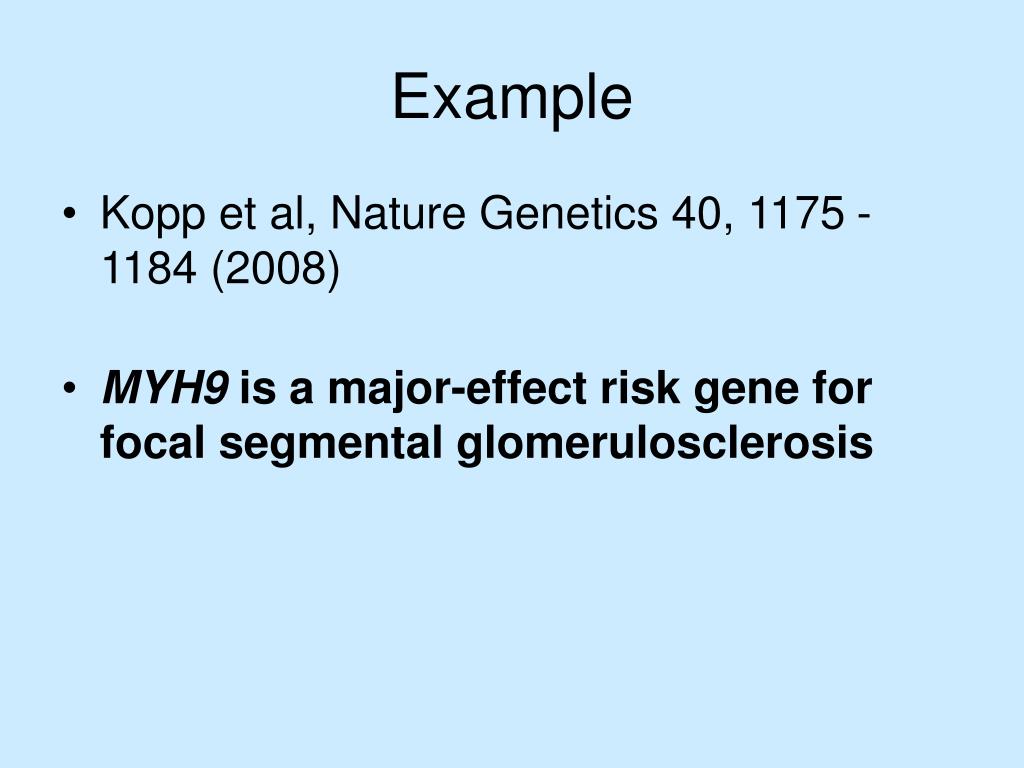 Example

• Kopp et al, Nature Genetics 40, 1175 - 1184 (2008)

• MYH9 is a major-effect risk gene for focal segmental glomerulosclerosis